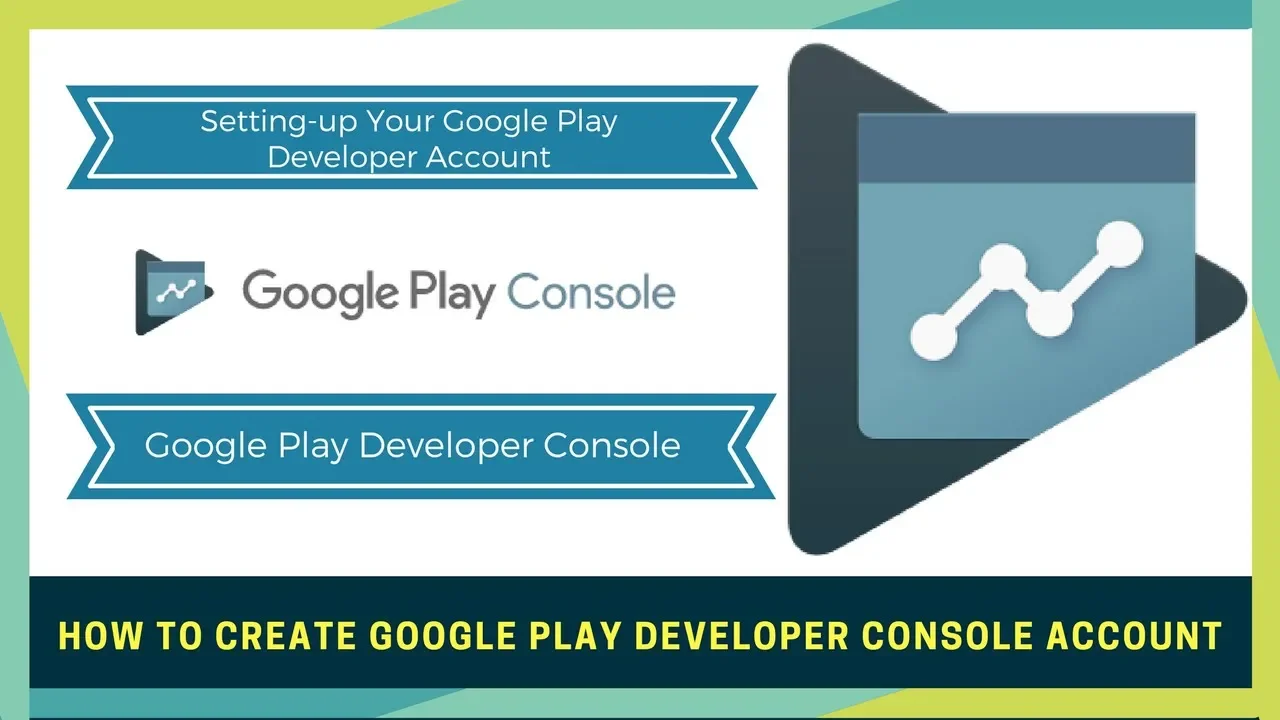 Setting-up Your Google Play Developer Account

Google Play Console

Google Play Developer Console

HOW TO CREATE GOOGLE PLAY DEVELOPER CONSOLE ACCOUNT